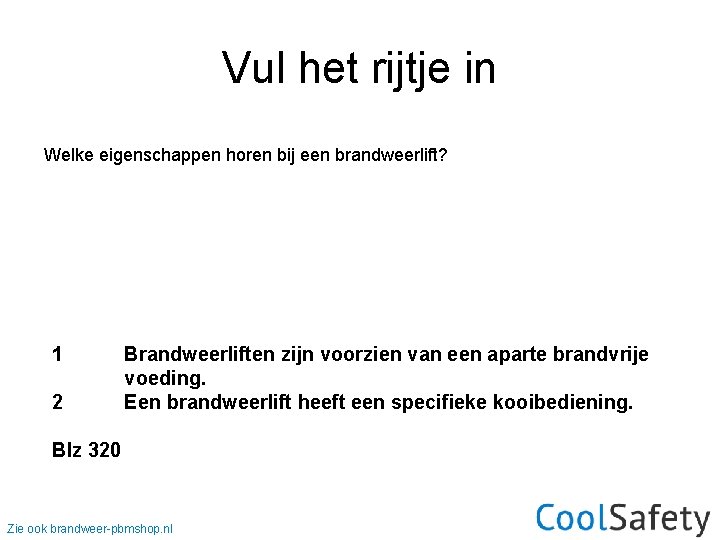 Vul het rijtje in

Welke eigenschappen horen bij een brandweerlift?

1 Brandweerliften zijn voorzien van een aparte brandvrije voeding.
2 Een brandweerlift heeft een specifieke kooibediening.

Blz 320

Zie ook brandweer-pbmshop.nl

CoolSafety